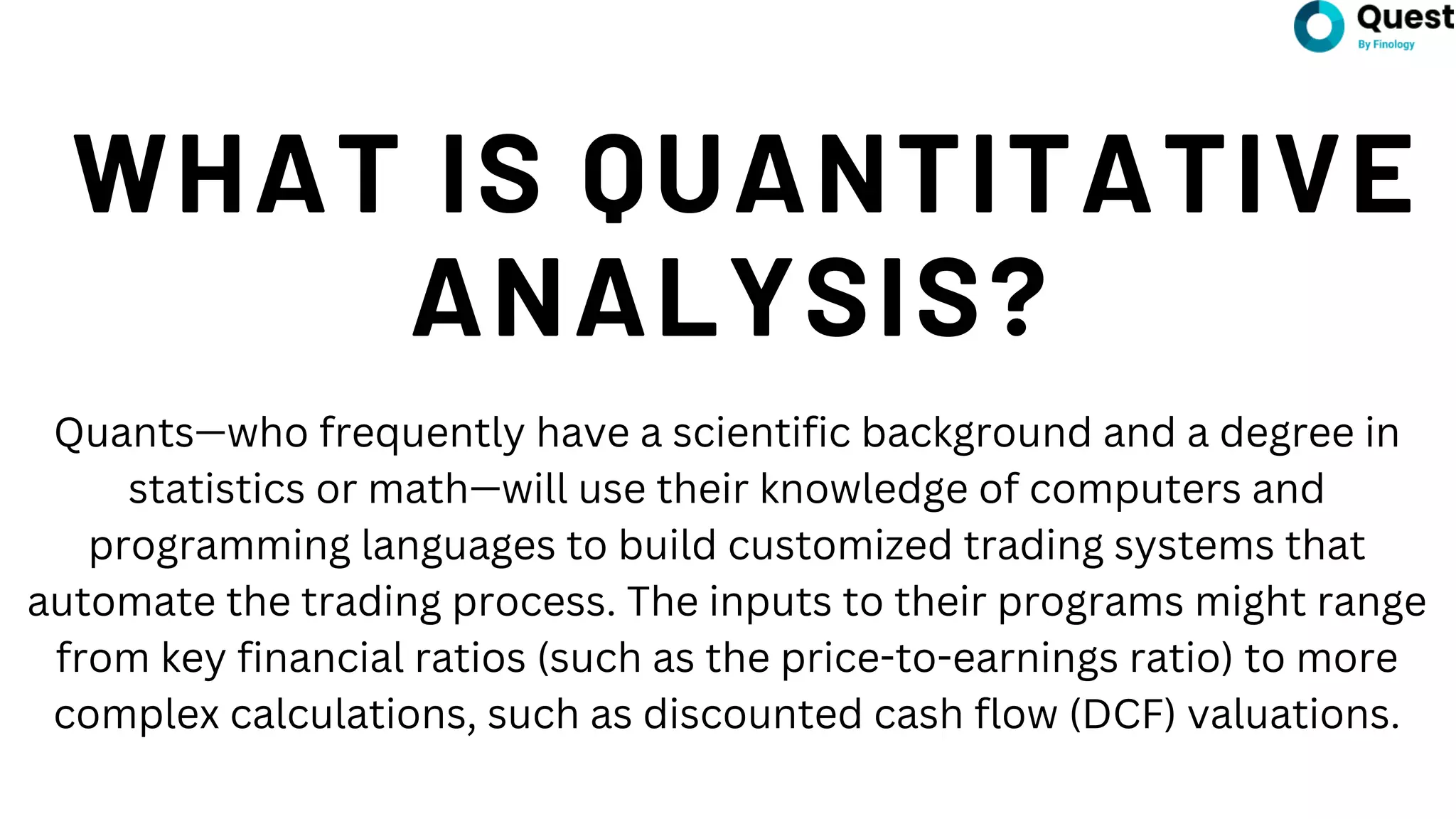 Quest
By Finology

WHAT IS QUANTITATIVE ANALYSIS?

Quants—who frequently have a scientific background and a degree in statistics or math—will use their knowledge of computers and programming languages to build customized trading systems that automate the trading process. The inputs to their programs might range from key financial ratios (such as the price-to-earnings ratio) to more complex calculations, such as discounted cash flow (DCF) valuations.